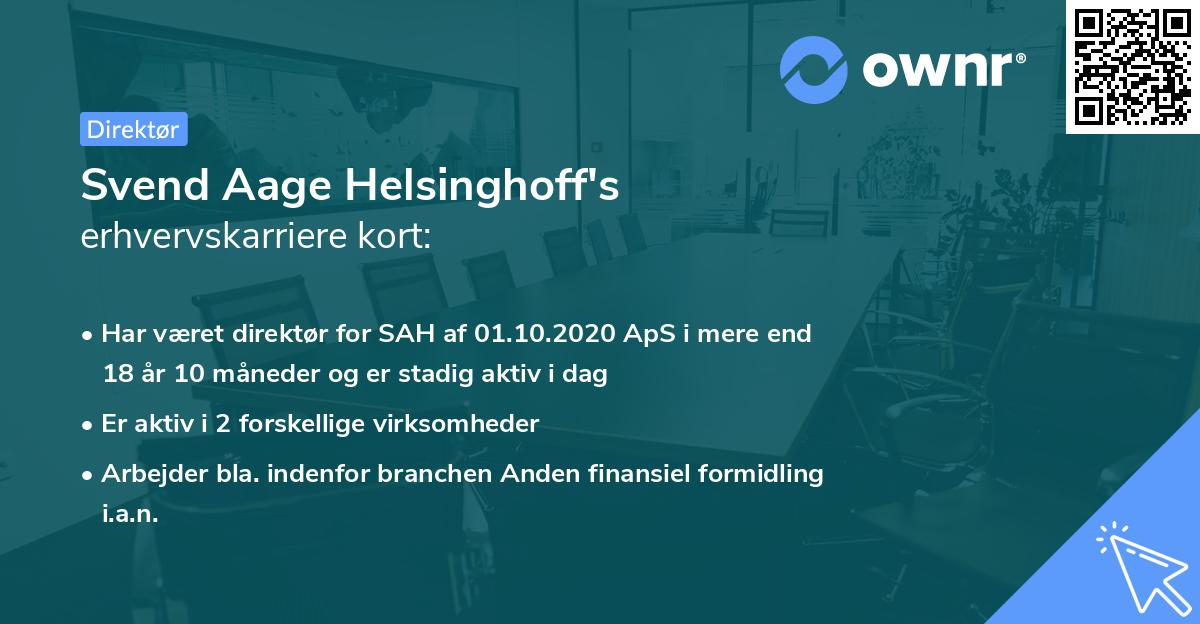 ownr®

Direktør

Svend Aage Helsinghoff's
erhvervskarriere kort:

• Har været direktør for SAH af 01.10.2020 ApS i mere end 18 år 10 måneder og er stadig aktiv i dag

• Er aktiv i 2 forskellige virksomheder

• Arbejder bla. indenfor branchen Anden finansiel formidling i.a.n.